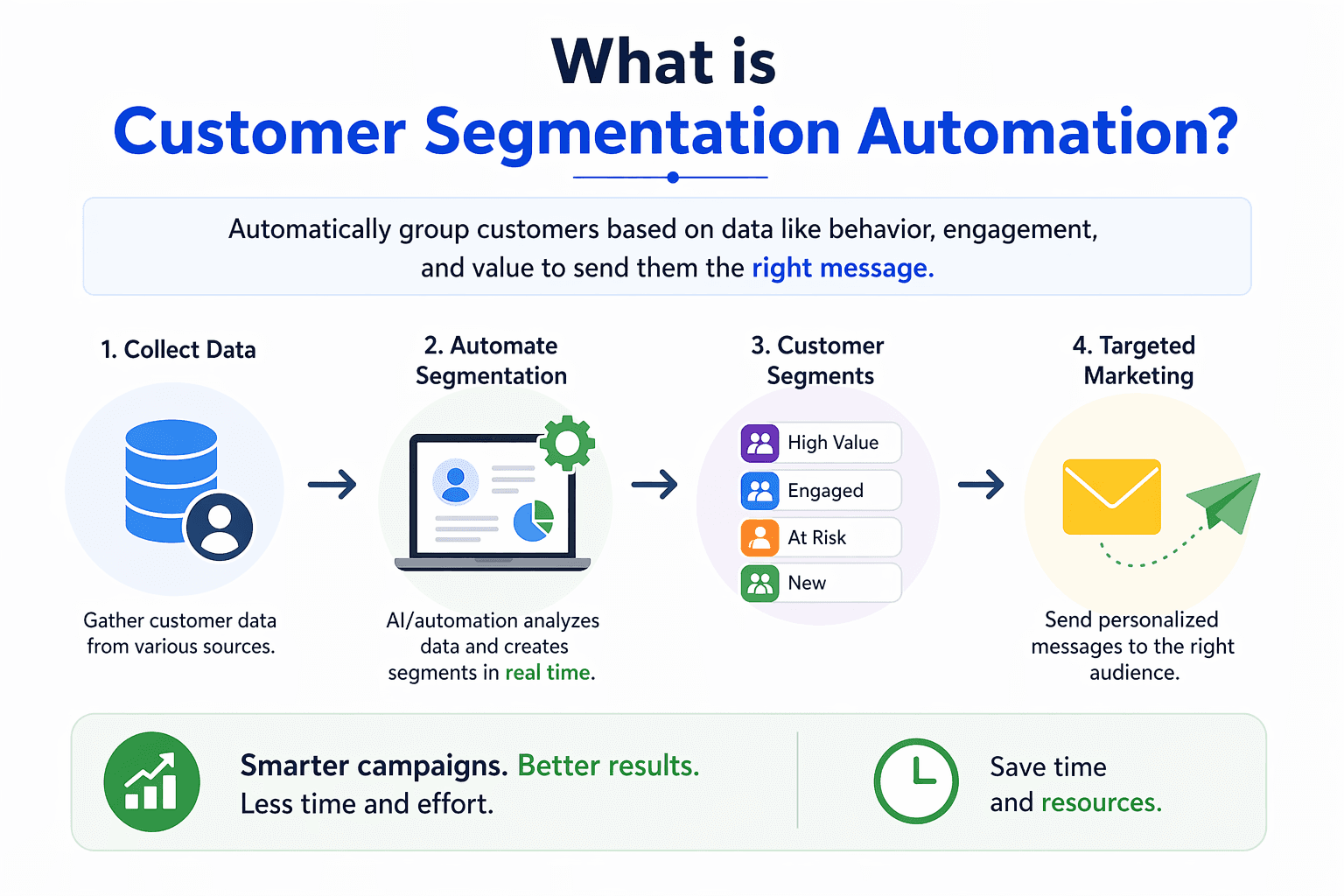 What is
Customer Segmentation Automation?

Automatically group customers based on data like behavior, engagement, and value to send them the right message.

1. Collect Data

Gather customer data from various sources.

2. Automate Segmentation

AI/automation analyzes data and creates segments in real time.

3. Customer Segments

High Value
Engaged
At Risk
New

4. Targeted Marketing

Send personalized messages to the right audience.

Smarter campaigns. Better results.
Less time and effort.

Save time
and resources.